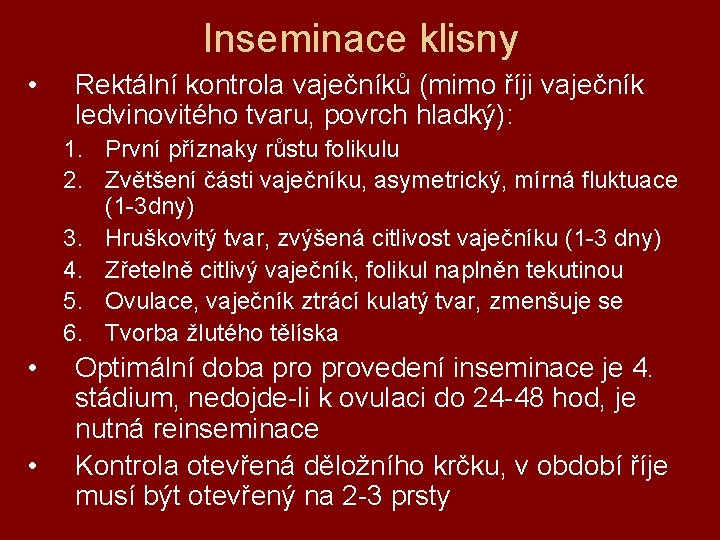 Inseminace klisny

• Rektální kontrola vaječníků (mimo říji vaječník ledvinovitého tvaru, povrch hladký):

1. První příznaky růstu folikulu
2. Zvětšení části vaječníku, asymetrický, mírná fluktuace (1-3dny)
3. Hruškovitý tvar, zvýšená citlivost vaječníku (1-3 dny)
4. Zřetelně citlivý vaječník, folikul naplněn tekutinou
5. Ovulace, vaječník ztrácí kulatý tvar, zmenšuje se
6. Tvorba žlutého tělíska

• Optimální doba pro provedení inseminace je 4. stádium, nedojde-li k ovulaci do 24-48 hod, je nutná reinseminace

• Kontrola otevřená děložního krčku, v období říje musí být otevřený na 2-3 prsty